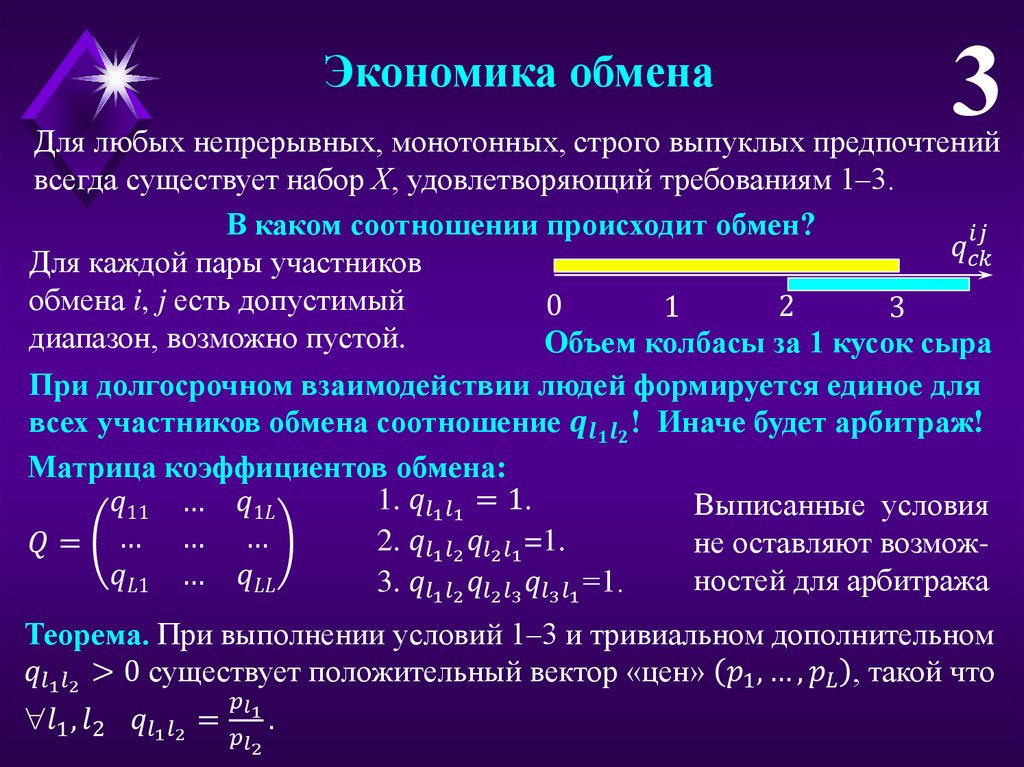 Экономика обмена

3

Для любых непрерывных, монотонных, строго выпуклых предпочтений всегда существует набор $X$, удовлетворяющий требованиям 1–3.

В каком соотношении происходит обмен?

Для каждой пары участников обмена $i$, $j$ есть допустимый диапазон, возможно пустой.

$q_{ck}^{ij}$

0 1 2 3

Объем колбасы за 1 кусок сыра

При долгосрочном взаимодействии людей формируется единое для всех участников обмена соотношение $q_{l_1 l_2}$! Иначе будет арбитраж!

Матрица коэффициентов обмена:

$Q = \begin{pmatrix} q_{11} & \dots & q_{1L} \\ \dots & \dots & \dots \\ q_{L1} & \dots & q_{LL} \end{pmatrix}$

1. $q_{l_1 l_1} = 1$.
2. $q_{l_1 l_2} q_{l_2 l_1}$=1.
3. $q_{l_1 l_2} q_{l_2 l_3} q_{l_3 l_1}$=1.

Выписанные условия не оставляют возможностей для арбитража

Теорема. При выполнении условий 1–3 и тривиальном дополнительном $q_{l_1 l_2} > 0$ существует положительный вектор «цен» $(p_1, \dots, p_L)$, такой что $\forall l_1, l_2 \quad q_{l_1 l_2} = \frac{p_{l_1}}{p_{l_2}}$.